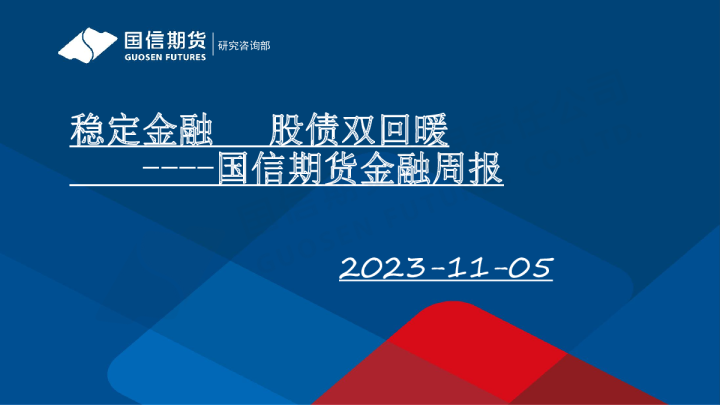 国信期货
GUOSEN FUTURES
研究咨询部

稳定金融　股债双回暖
-----国信期货金融周报

2023-11-05